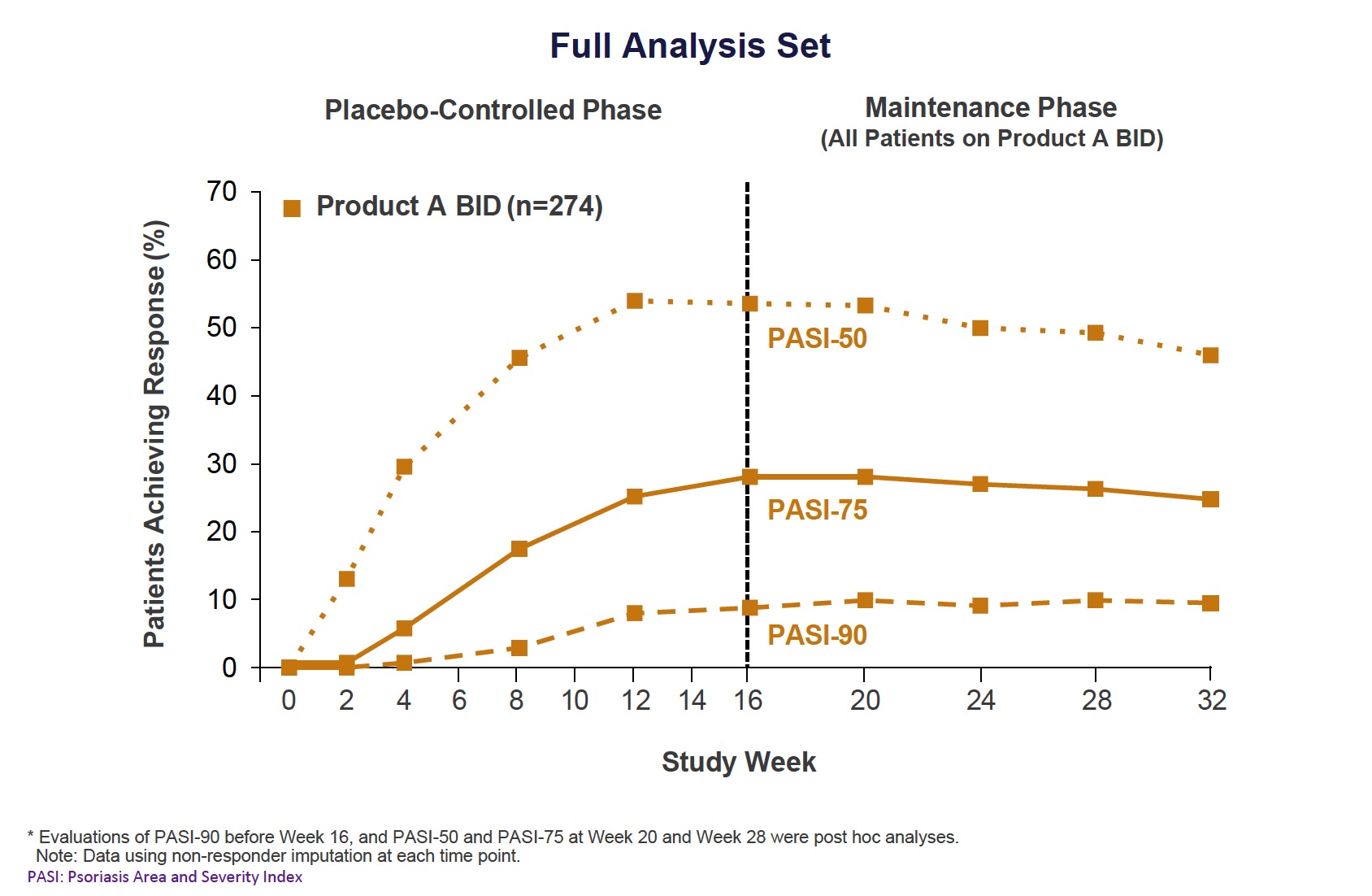 Full Analysis Set

Placebo-Controlled Phase

Maintenance Phase
(All Patients on Product A BID)

Product A BID (n=274)

Patients Achieving Response (%)

70
60
50
40
30
20
10
0

PASI-50
PASI-75
PASI-90

0 2 4 6 8 10 12 14 16 20 24 28 32

Study Week

* Evaluations of PASI-90 before Week 16, and PASI-50 and PASI-75 at Week 20 and Week 28 were post hoc analyses.
Note: Data using non-responder imputation at each time point.
PASI: Psoriasis Area and Severity Index